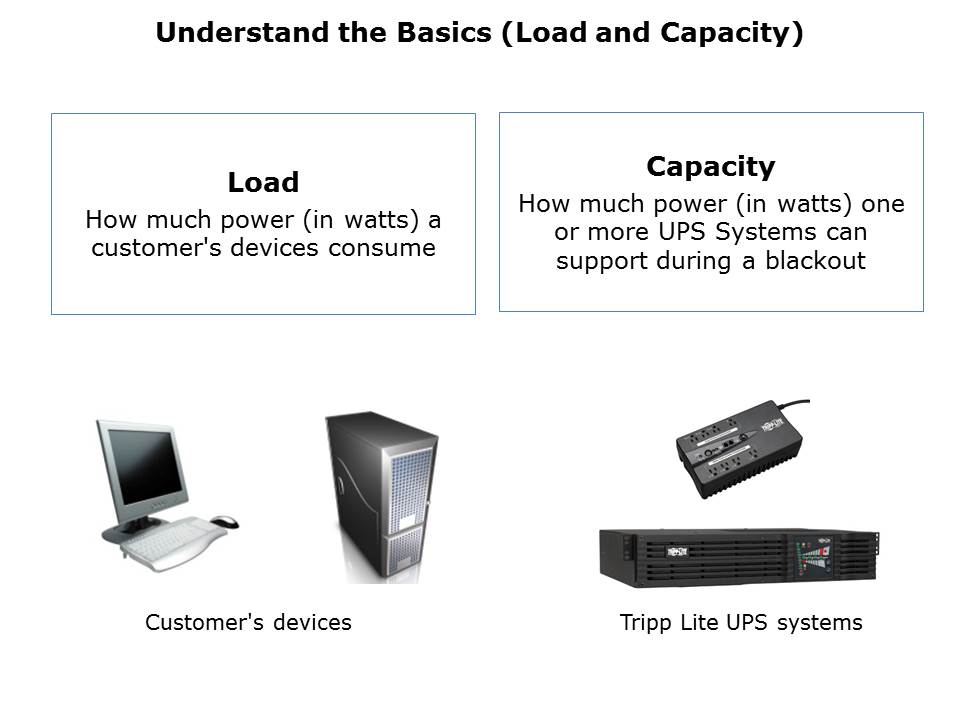 Understand the Basics (Load and Capacity)

Load
How much power (in watts) a customer's devices consume

Capacity
How much power (in watts) one or more UPS Systems can support during a blackout

Customer's devices

Tripp Lite UPS systems